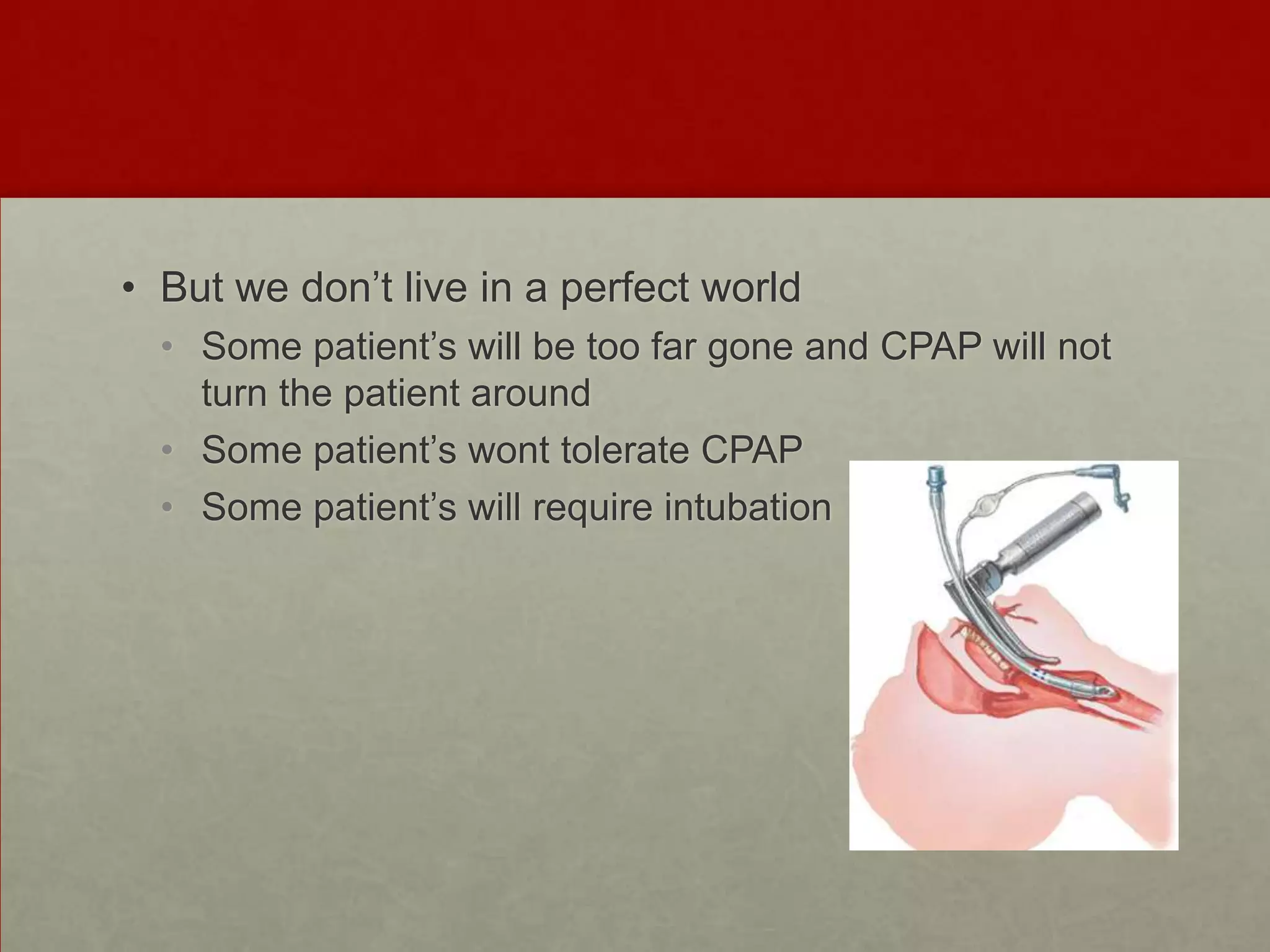 • But we don’t live in a perfect world
  • Some patient’s will be too far gone and CPAP will not turn the patient around
  • Some patient’s wont tolerate CPAP
  • Some patient’s will require intubation